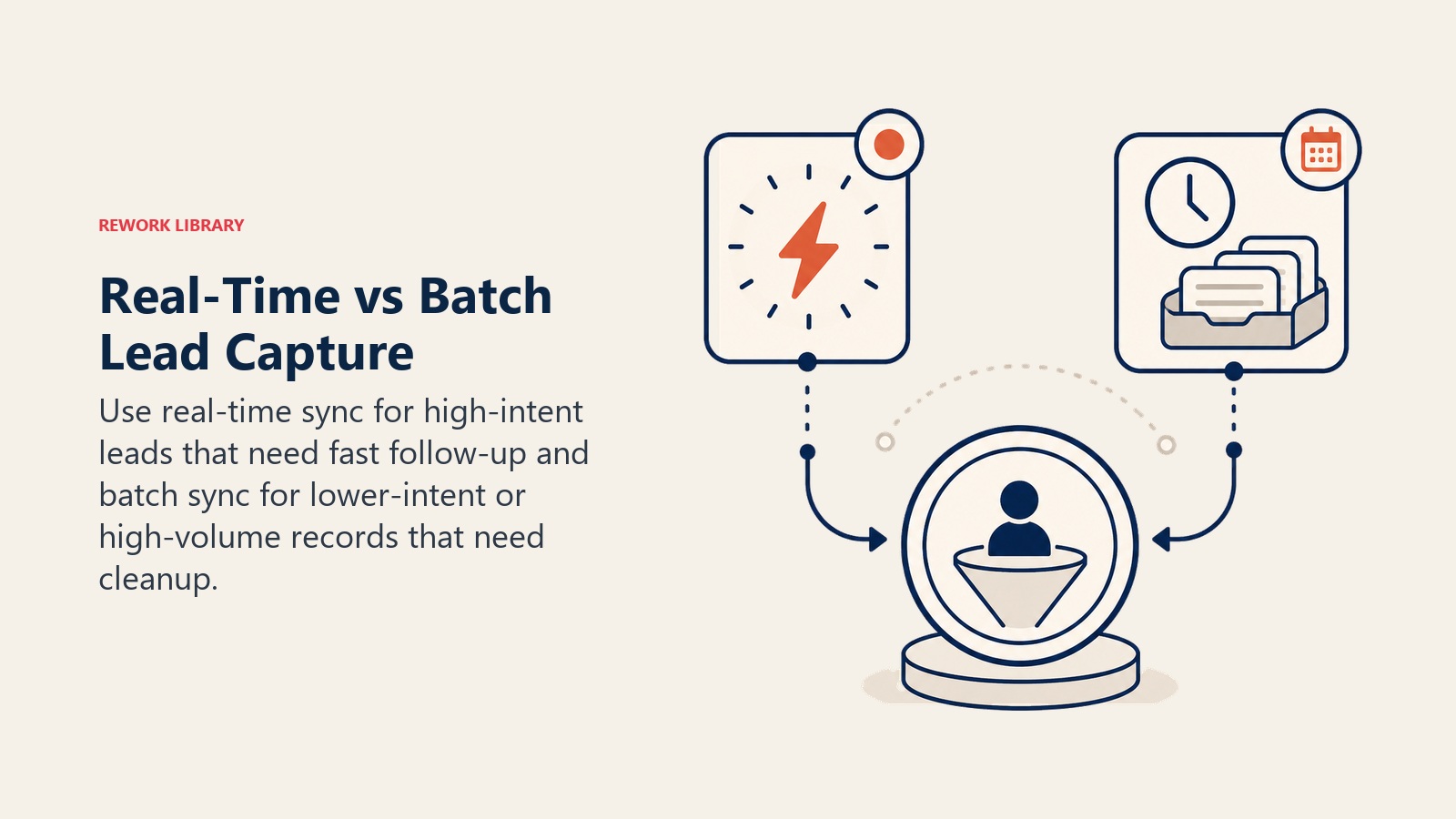 REWORK LIBRARY

Real-Time vs Batch Lead Capture

Use real-time sync for high-intent leads that need fast follow-up and batch sync for lower-intent or high-volume records that need cleanup.